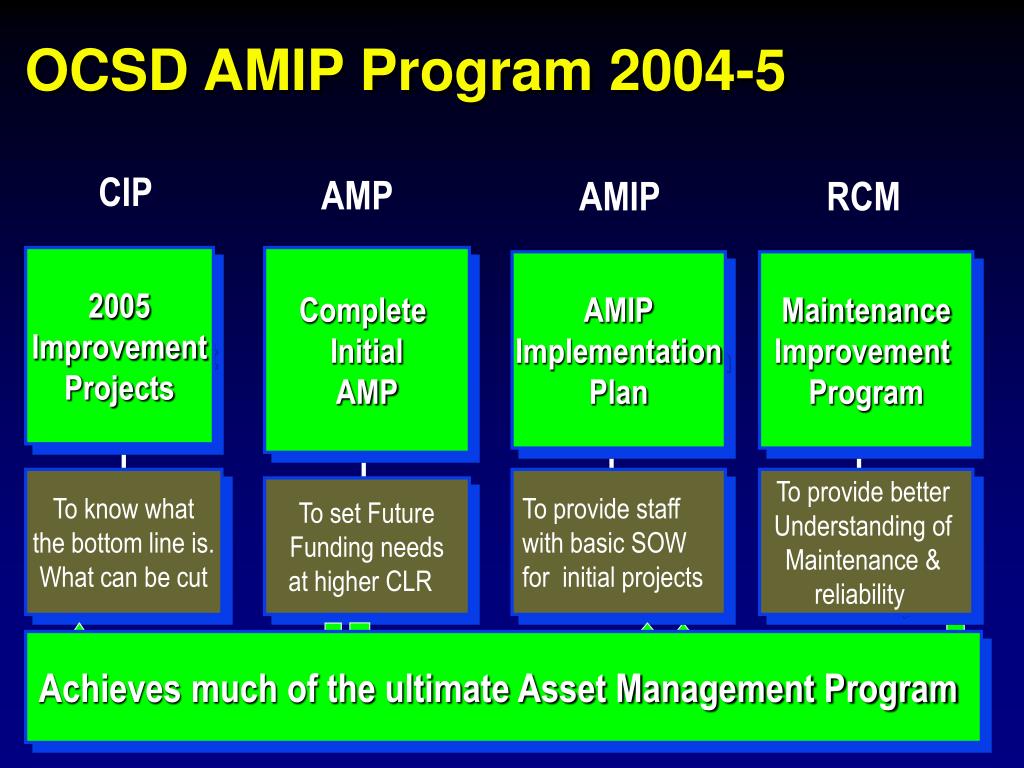 OCSD AMIP Program 2004-5

CIP

2005 Improvement Projects

To know what the bottom line is. What can be cut

AMP

Complete Initial AMP

To set Future Funding needs at higher CLR

AMIP

AMIP Implementation Plan

To provide staff with basic SOW for initial projects

RCM

Maintenance Improvement Program

To provide better Understanding of Maintenance & reliability

Achieves much of the ultimate Asset Management Program